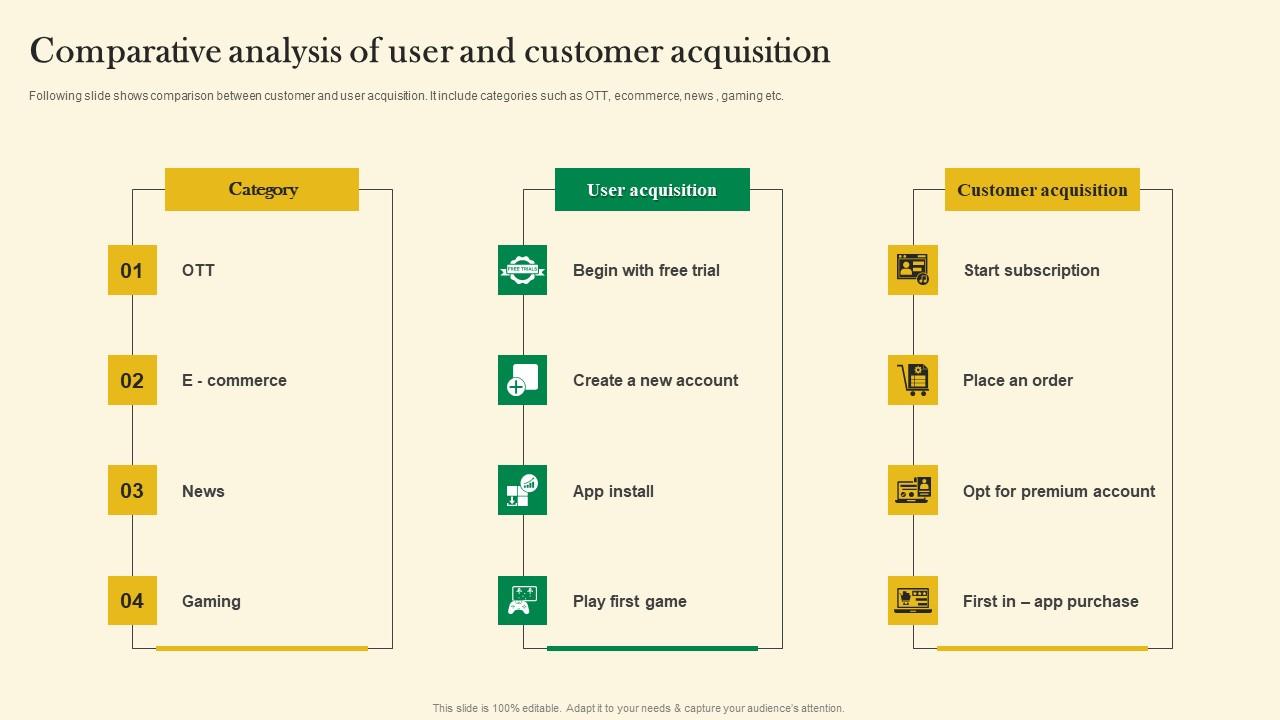 Comparative analysis of user and customer acquisition

Following slide shows comparison between customer and user acquisition. It include categories such as OTT, ecommerce, news , gaming etc.

Category

01 OTT

02 E - commerce

03 News

04 Gaming

User acquisition

FREE TRIAL

Begin with free trial

Create a new account

App install

Play first game

Customer acquisition

Start subscription

Place an order

Opt for premium account

First in – app purchase

This slide is 100% editable. Adapt it to your needs & capture your audience's attention.